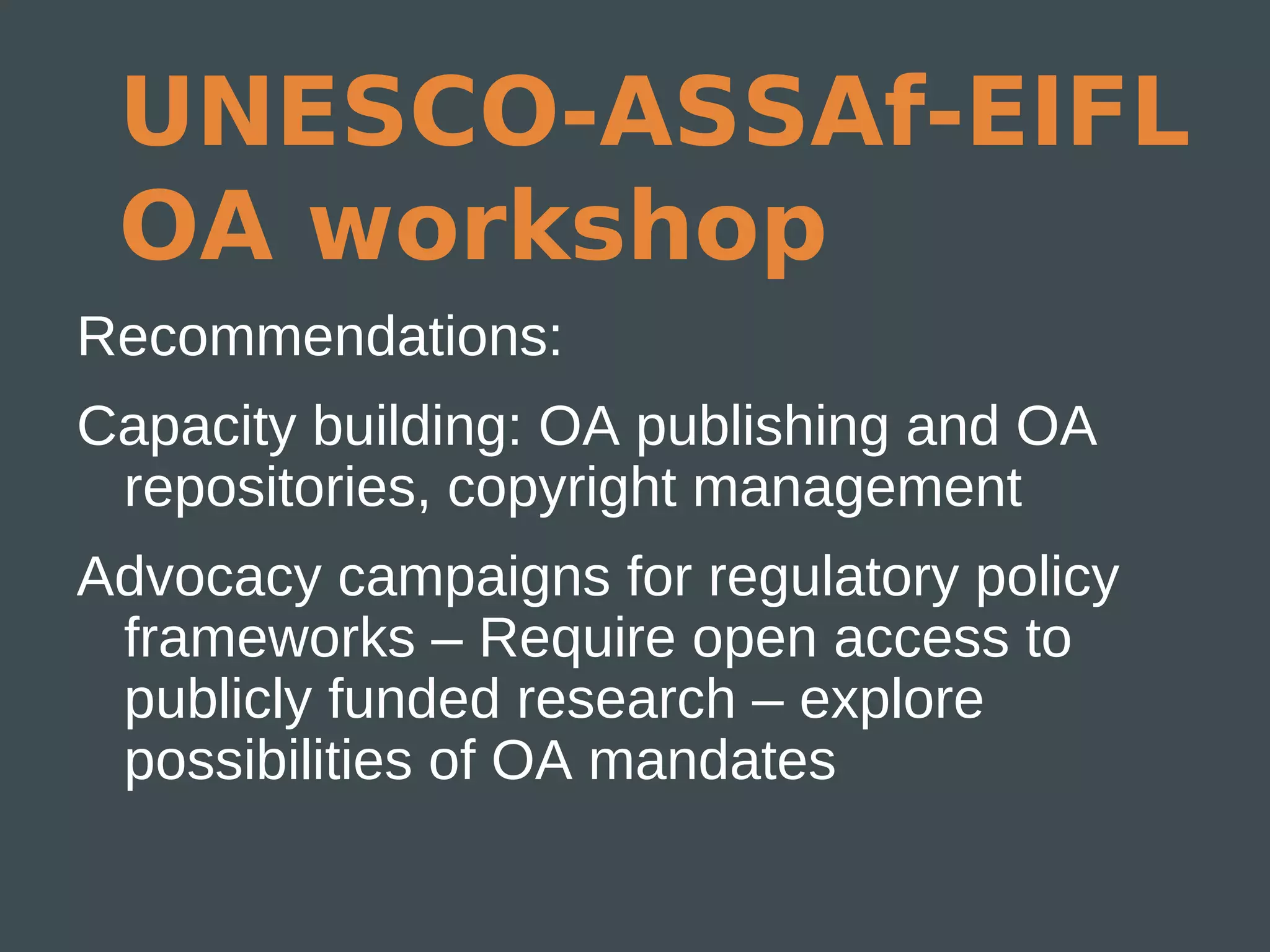 UNESCO-ASSAf-EIFL OA workshop

Recommendations:

Capacity building: OA publishing and OA repositories, copyright management

Advocacy campaigns for regulatory policy frameworks – Require open access to publicly funded research – explore possibilities of OA mandates